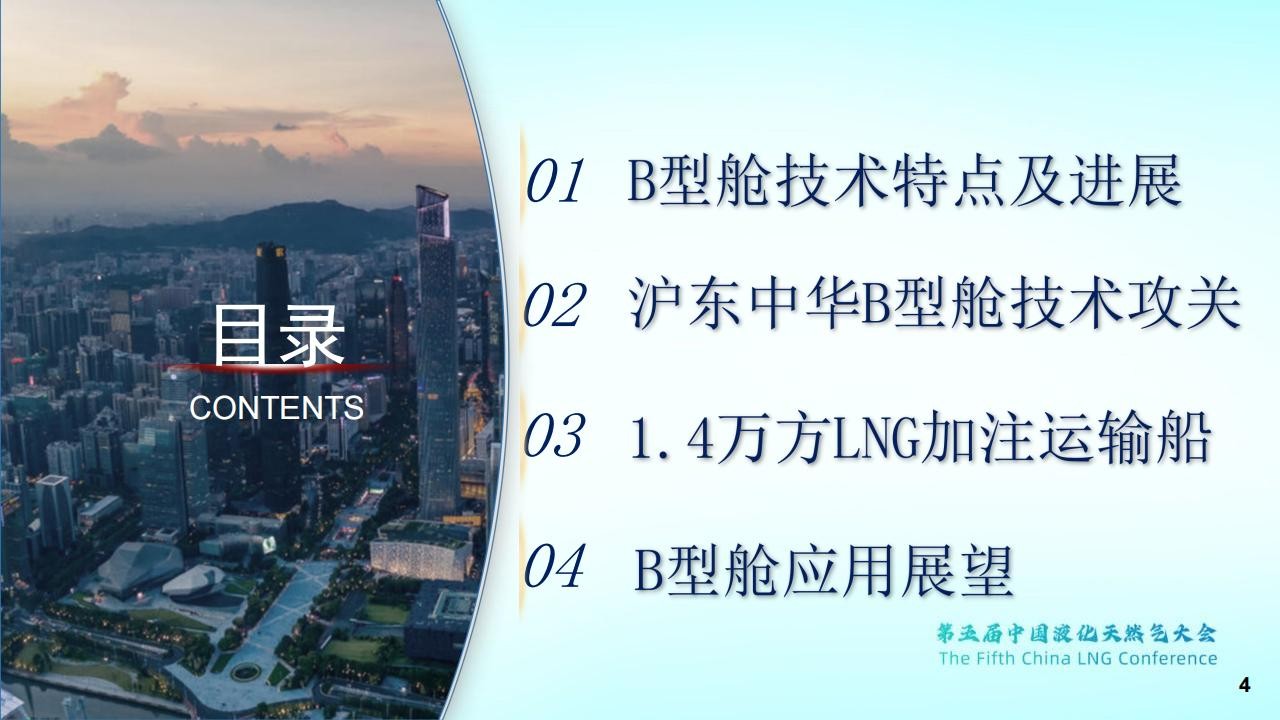 目录
CONTENTS

01 B型舱技术特点及进展

02 沪东中华B型舱技术攻关

03 1.4万方LNG加注运输船

04 B型舱应用展望

第五届中国液化天然气大会
The Fifth China LNG Conference

4